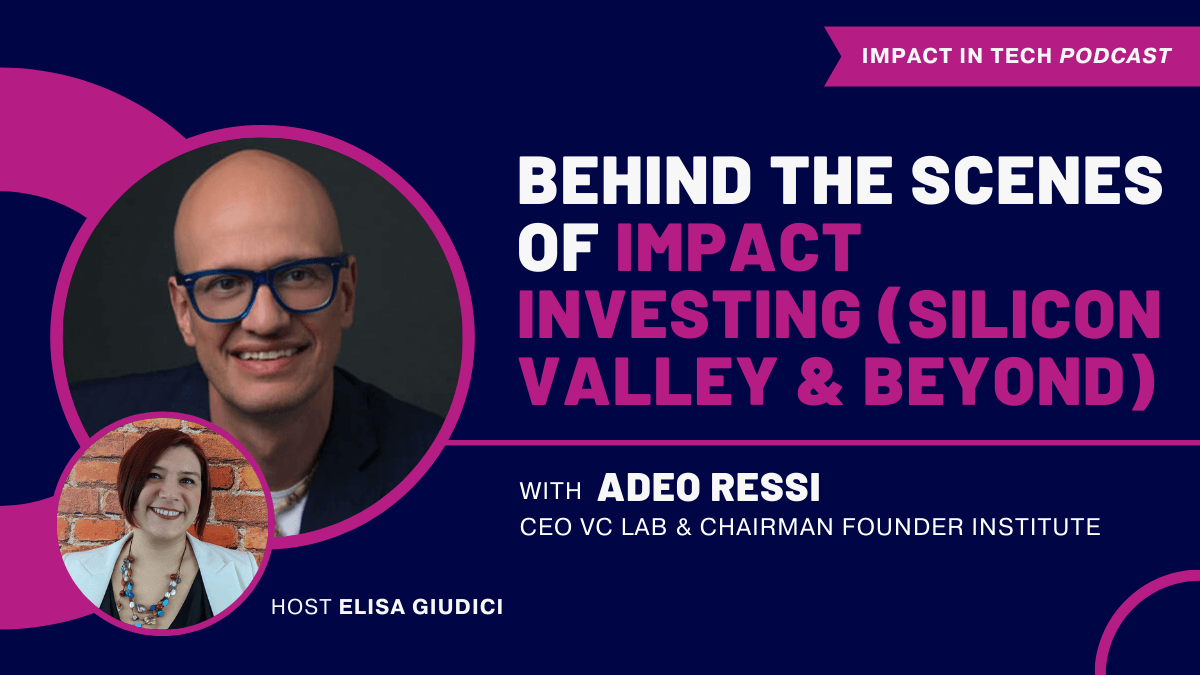 IMPACT IN TECH PODCAST

BEHIND THE SCENES OF IMPACT INVESTING (SILICON VALLEY & BEYOND)

WITH ADEO RESSI
CEO VC LAB & CHAIRMAN FOUNDER INSTITUTE

HOST ELISA GIUDICI